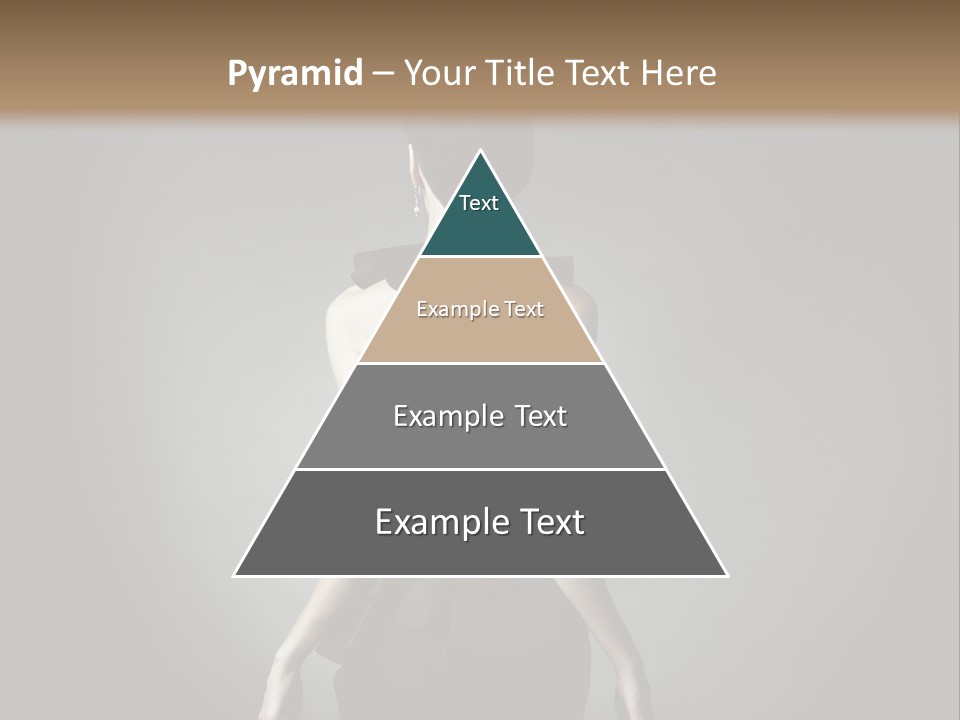 Pyramid – Your Title Text Here

Text

Example Text

Example Text

Example Text